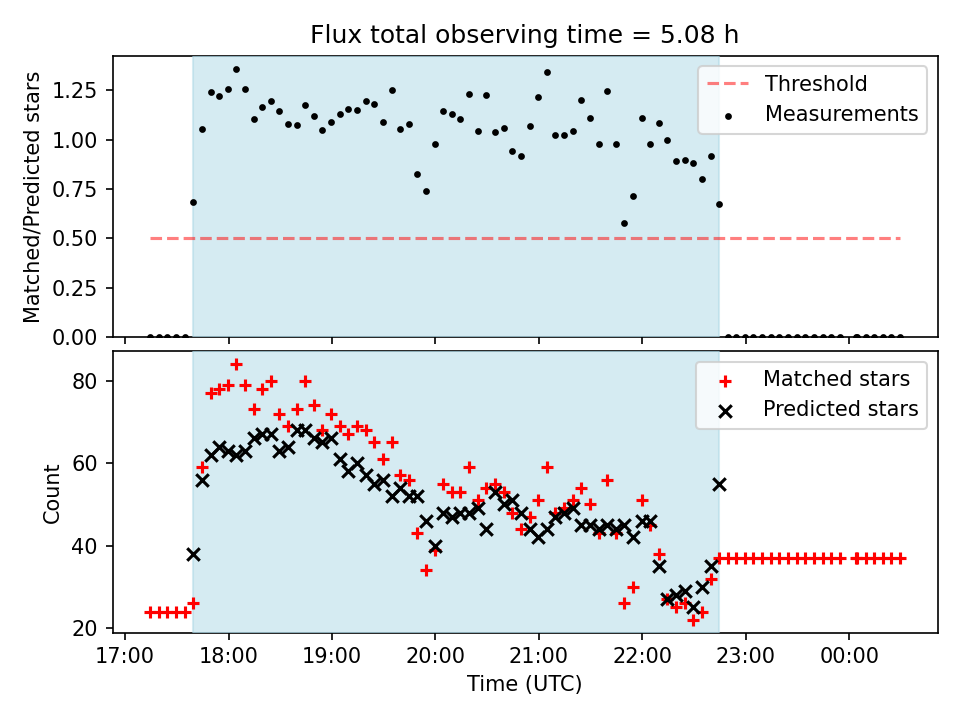 Flux total observing time = 5.08 h

Matched/Predicted stars

1.25
1.00
0.75
0.50
0.25
0.00

Threshold
Measurements

Count

80
60
40
20

Matched stars
Predicted stars

17:00
18:00
19:00
20:00
21:00
22:00
23:00
00:00

Time (UTC)